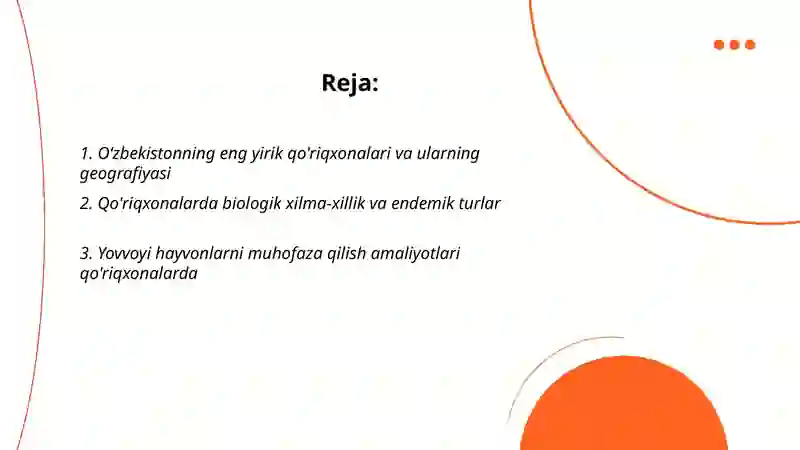 Reja:

1. O'zbekistonning eng yirik qo'riqxonalari va ularning geografiyasi

2. Qo'riqxonalarda biologik xilma-xillik va endemik turlar

3. Yovvoyi hayvonlarni muhofaza qilish amaliyotlari qo'riqxonalarda